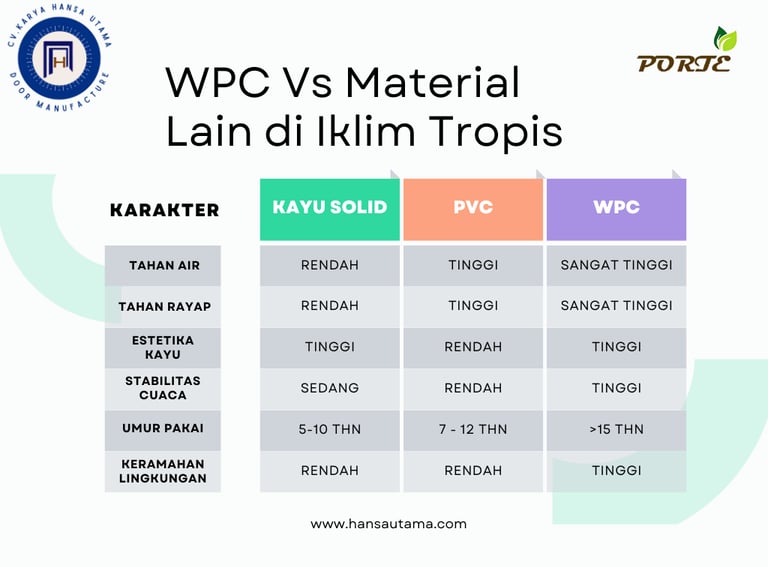 CV.KARYA HANSA UTAMA
DOOR MANUFACTURE

PORTE

WPC Vs Material Lain di Iklim Tropis

| KARAKTER | KAYU SOLID | PVC | WPC |
|---|---|---|---|
| TAHAN AIR | RENDAH | TINGGI | SANGAT TINGGI |
| TAHAN RAYAP | RENDAH | TINGGI | SANGAT TINGGI |
| ESTETIKA KAYU | TINGGI | RENDAH | TINGGI |
| STABILITAS CUACA | SEDANG | RENDAH | TINGGI |
| UMUR PAKAI | 5-10 THN | 7 - 12 THN | >15 THN |
| KERAMAHAN LINGKUNGAN | RENDAH | RENDAH | TINGGI |

www.hansautama.com